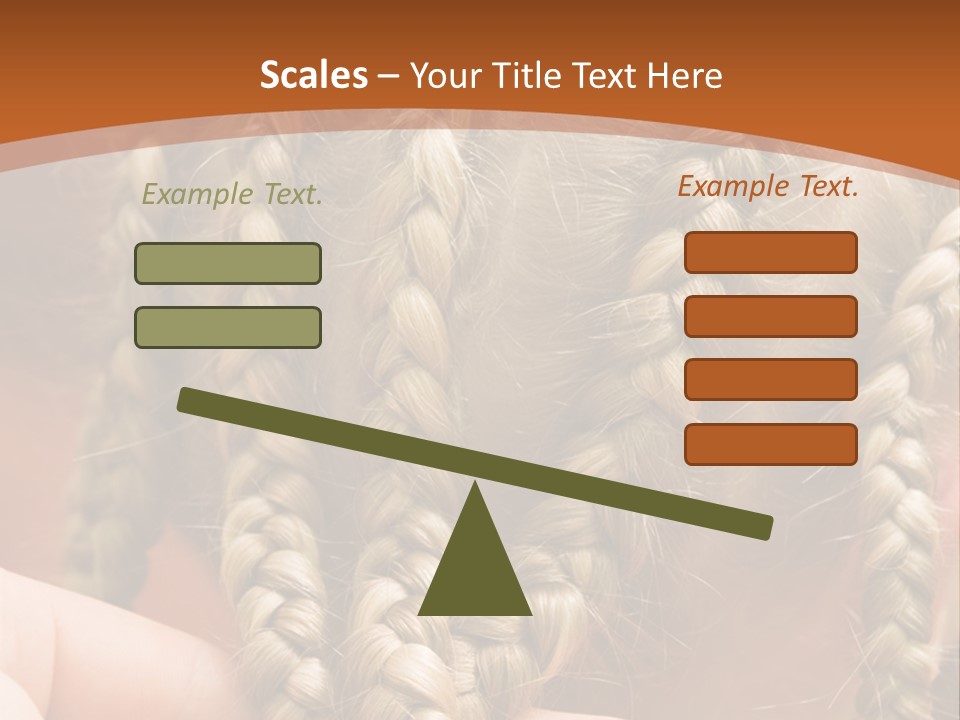 Scales – Your Title Text Here

Example Text.

Example Text.